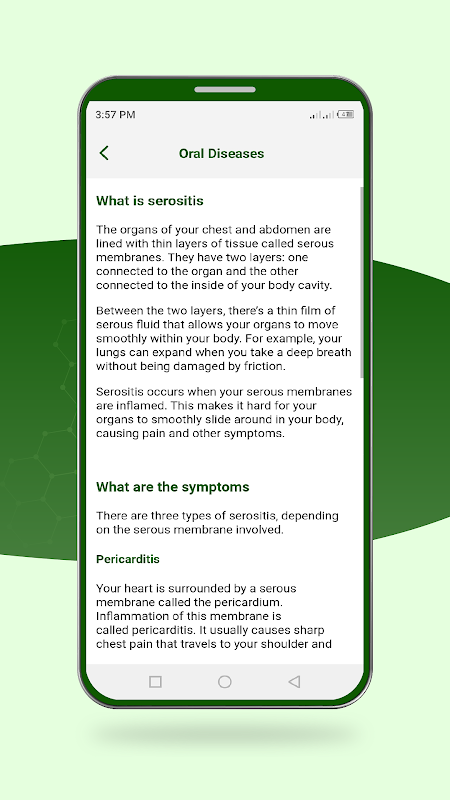 3:57 PM

Oral Diseases

What is serositis

The organs of your chest and abdomen are lined with thin layers of tissue called serous membranes. They have two layers: one connected to the organ and the other connected to the inside of your body cavity.

Between the two layers, there's a thin film of serous fluid that allows your organs to move smoothly within your body. For example, your lungs can expand when you take a deep breath without being damaged by friction.

Serositis occurs when your serous membranes are inflamed. This makes it hard for your organs to smoothly slide around in your body, causing pain and other symptoms.

What are the symptoms

There are three types of serositis, depending on the serous membrane involved.

Pericarditis

Your heart is surrounded by a serous membrane called the pericardium. Inflammation of this membrane is called pericarditis. It usually causes sharp chest pain that travels to your shoulder and